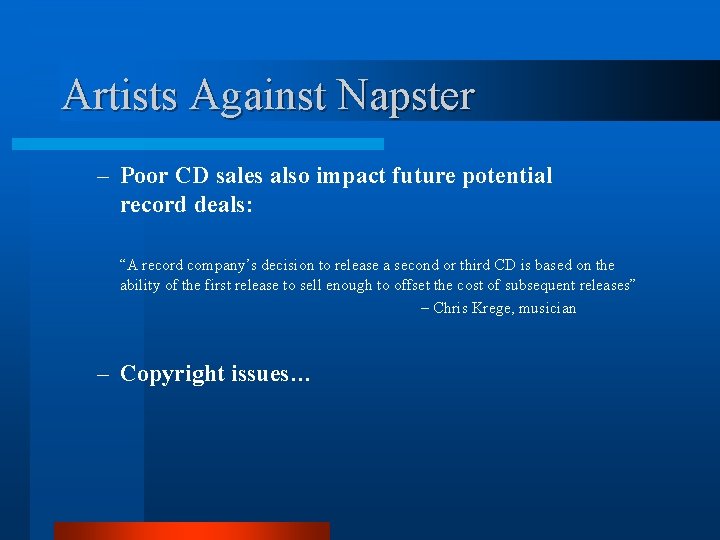 Artists Against Napster

– Poor CD sales also impact future potential record deals:

“A record company’s decision to release a second or third CD is based on the ability of the first release to sell enough to offset the cost of subsequent releases”

– Chris Krege, musician

– Copyright issues…